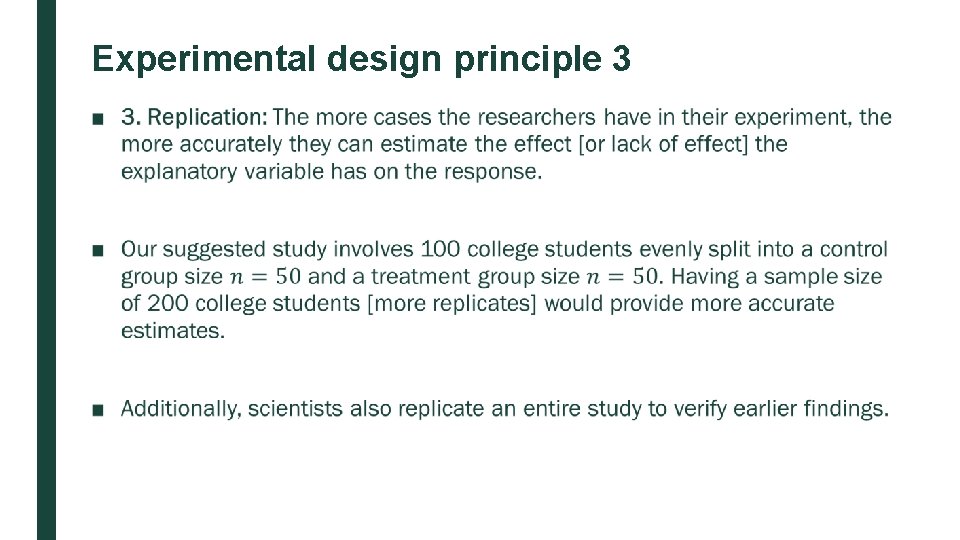 Experimental design principle 3

■ 3. Replication: The more cases the researchers have in their experiment, the more accurately they can estimate the effect [or lack of effect] the explanatory variable has on the response.

■ Our suggested study involves 100 college students evenly split into a control group size $n = 50$ and a treatment group size $n = 50$. Having a sample size of 200 college students [more replicates] would provide more accurate estimates.

■ Additionally, scientists also replicate an entire study to verify earlier findings.